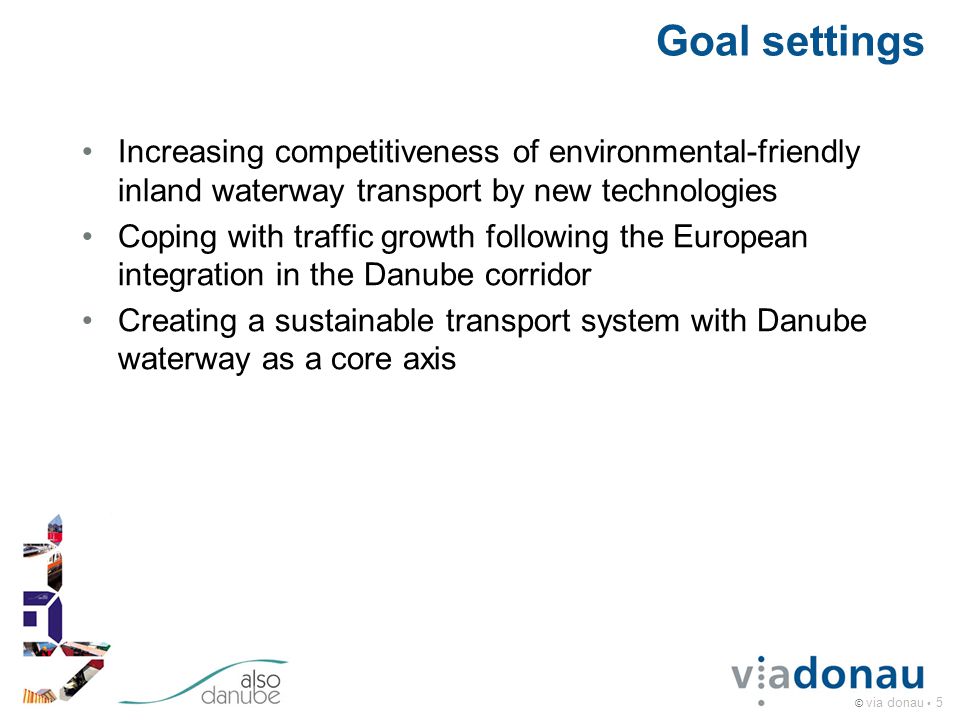 Goal settings

• Increasing competitiveness of environmental-friendly inland waterway transport by new technologies
• Coping with traffic growth following the European integration in the Danube corridor
• Creating a sustainable transport system with Danube waterway as a core axis

also danube

viadonau

© via donau • 5